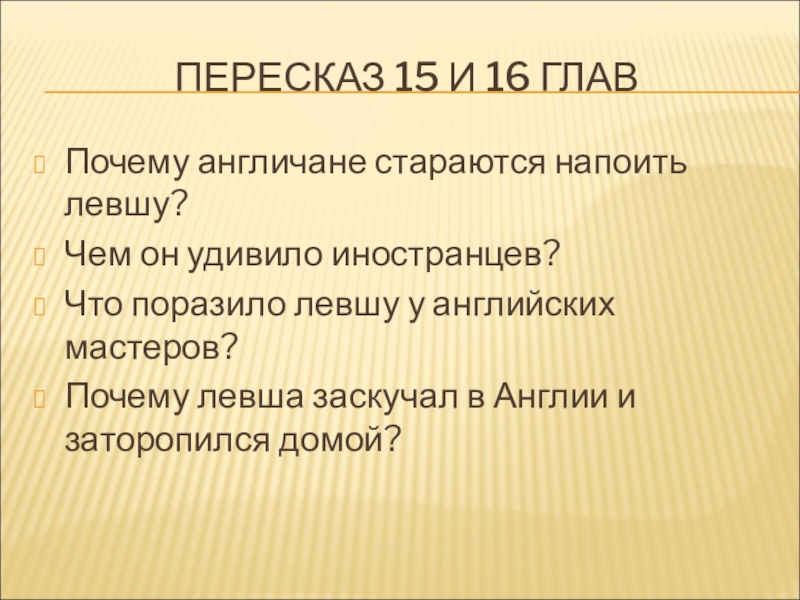 ПЕРЕСКАЗ 15 И 16 ГЛАВ

Почему англичане стараются напоить левшу?

Чем он удивило иностранцев?

Что поразило левшу у английских мастеров?

Почему левша заскучал в Англии и заторопился домой?